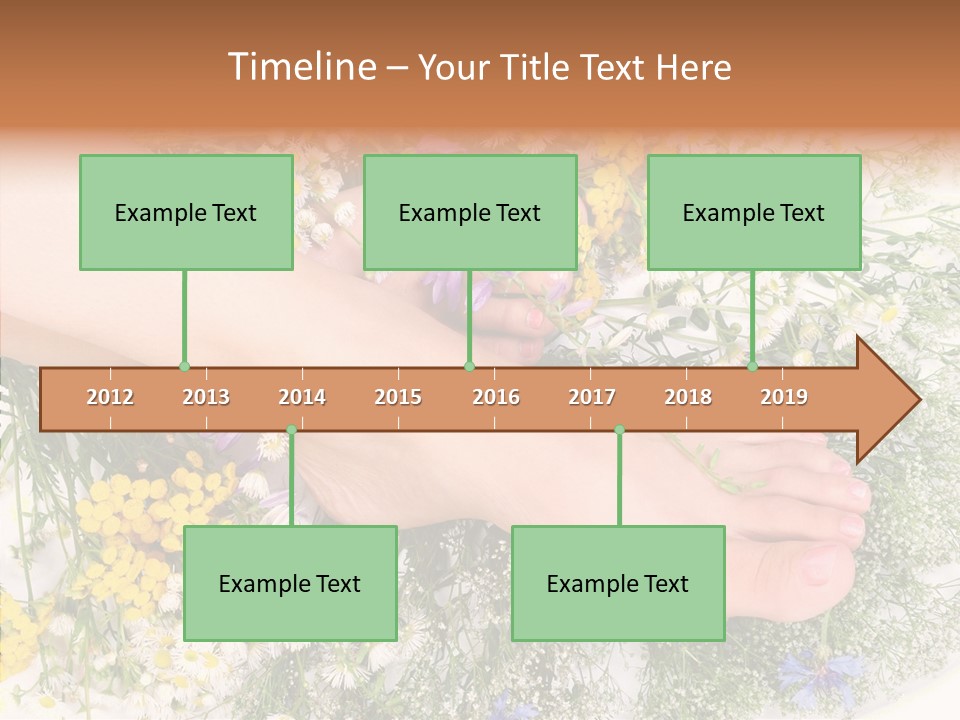 Timeline – Your Title Text Here

Example Text

Example Text

Example Text

2012 2013 2014 2015 2016 2017 2018 2019

Example Text

Example Text